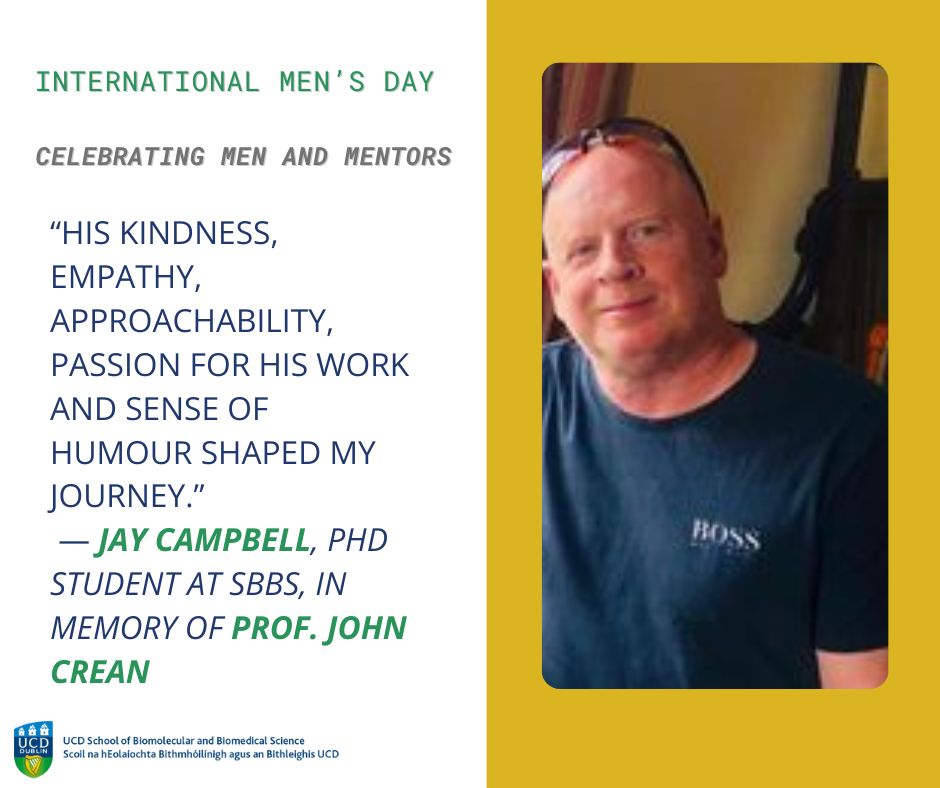 INTERNATIONAL MEN'S DAY

CELEBRATING MEN AND MENTORS

"HIS KINDNESS, EMPATHY, APPROACHABILITY, PASSION FOR HIS WORK AND SENSE OF HUMOUR SHAPED MY JOURNEY."
— JAY CAMPBELL, PHD STUDENT AT SBBS, IN MEMORY OF PROF. JOHN CREAN

BOSS

UCD DUBLIN
UCD School of Biomolecular and Biomedical Science
Scoil na hEolaíochta Bithmhóilínigh agus an Bithleighis UCD